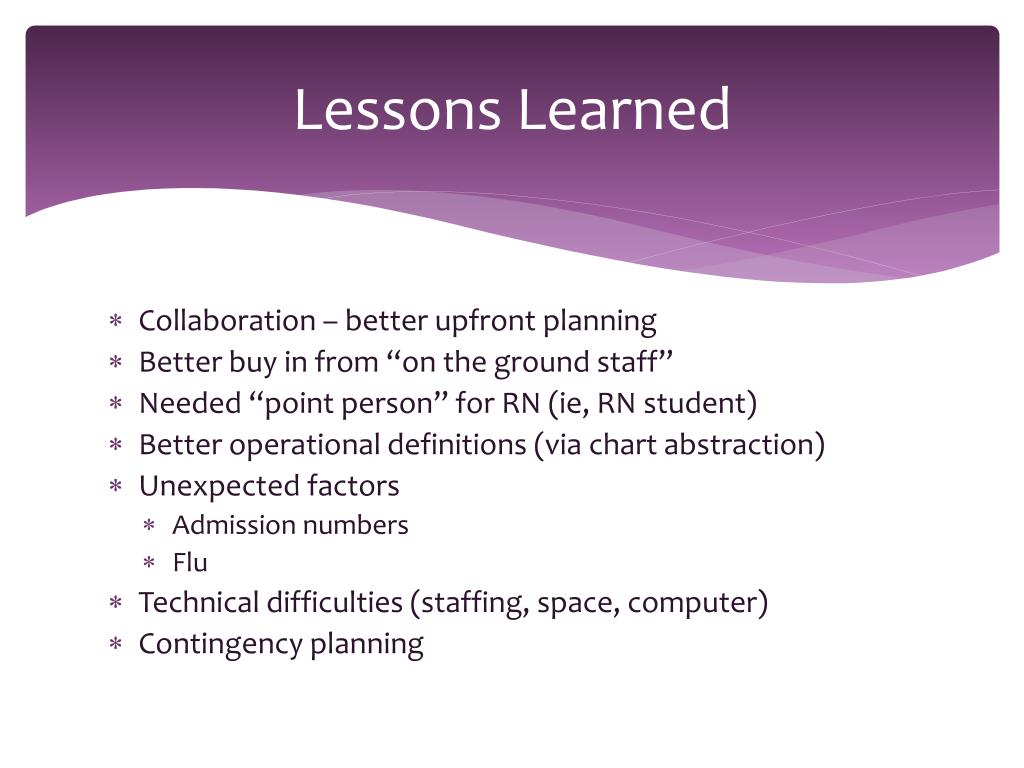 Lessons Learned

∗ Collaboration – better upfront planning
∗ Better buy in from “on the ground staff”
∗ Needed “point person” for RN (ie, RN student)
∗ Better operational definitions (via chart abstraction)
∗ Unexpected factors
 ∗ Admission numbers
 ∗ Flu
∗ Technical difficulties (staffing, space, computer)
∗ Contingency planning